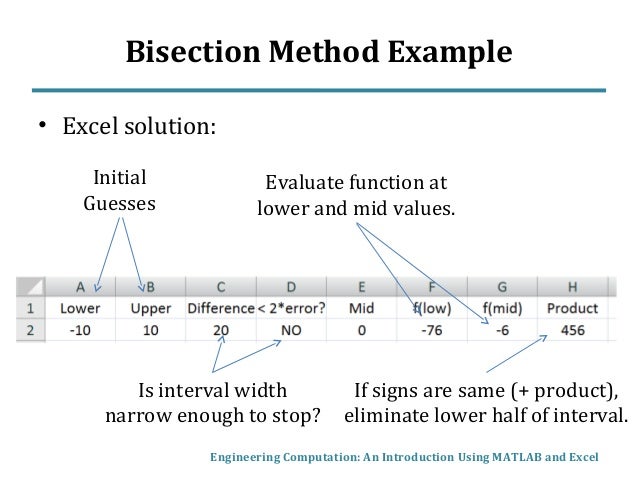 Bisection Method Example

• Excel solution:

Initial Guesses

Evaluate function at lower and mid values.

|  | A | B | C | D | E | F | G | H |
|---|---|---|---|---|---|---|---|---|
| 1 | Lower | Upper | Difference | < 2*error? | Mid | f(low) | f(mid) | Product |
| 2 | -10 | 10 | 20 | NO | 0 | -76 | -6 | 456 |

Is interval width narrow enough to stop?

If signs are same (+ product), eliminate lower half of interval.

Engineering Computation: An Introduction Using MATLAB and Excel